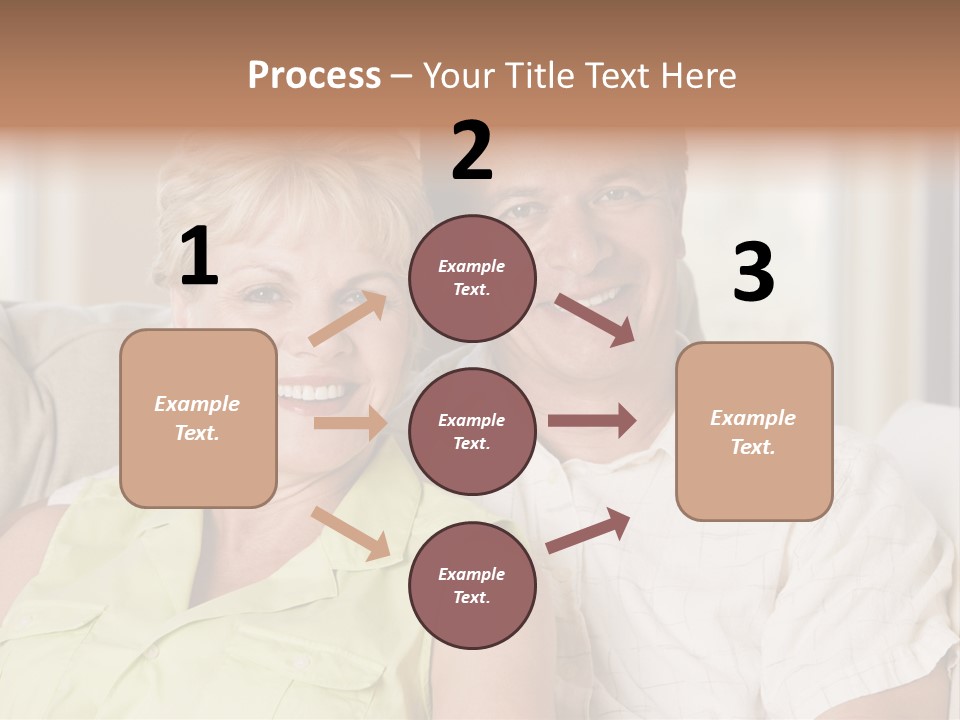 Process – Your Title Text Here

1

Example Text.

2

Example Text.

Example Text.

Example Text.

3

Example Text.